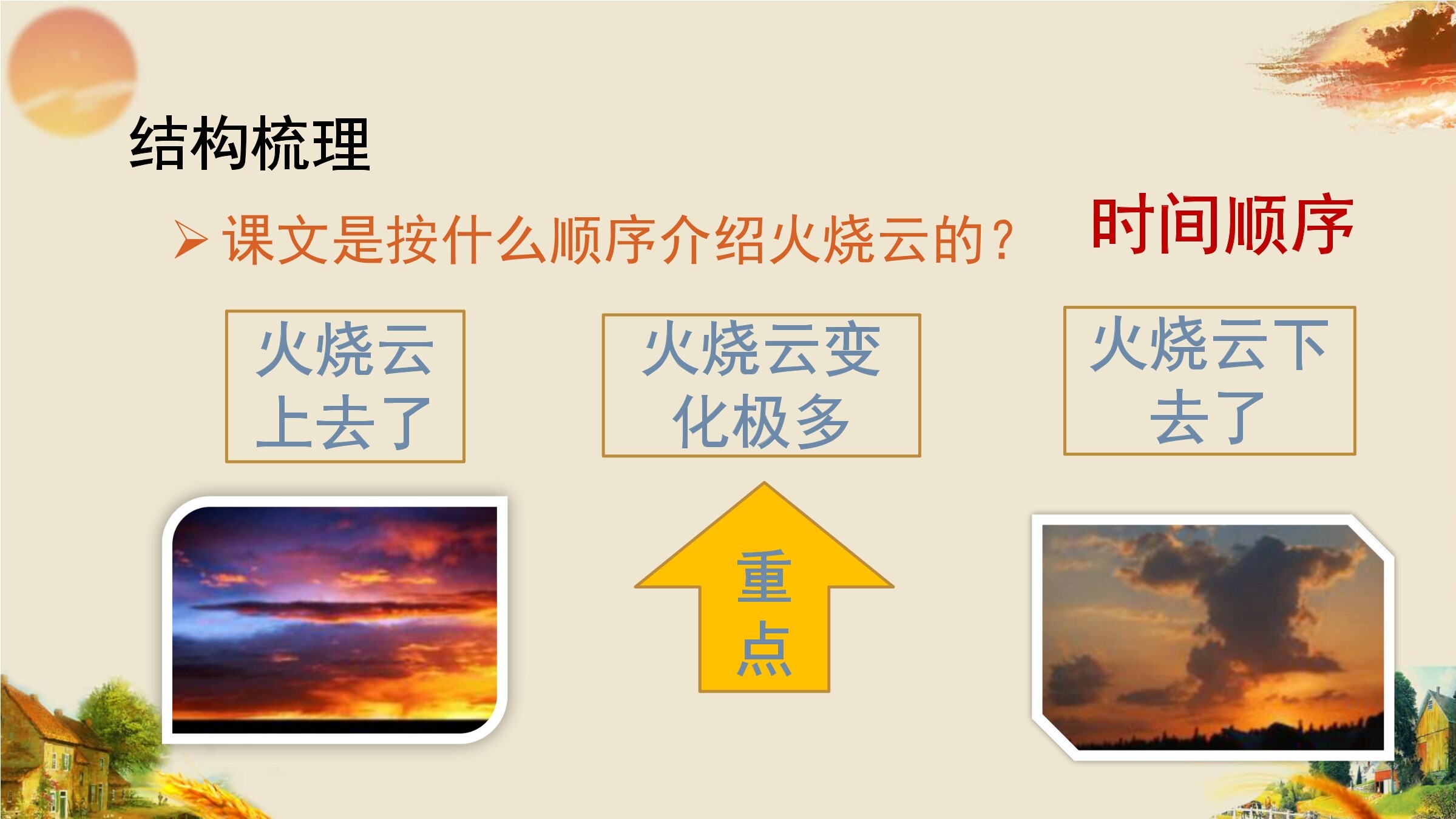 结构梳理

➢ 课文是按什么顺序介绍火烧云的？

时间顺序

火烧云上去了

火烧云变化极多

火烧云下去了

重点